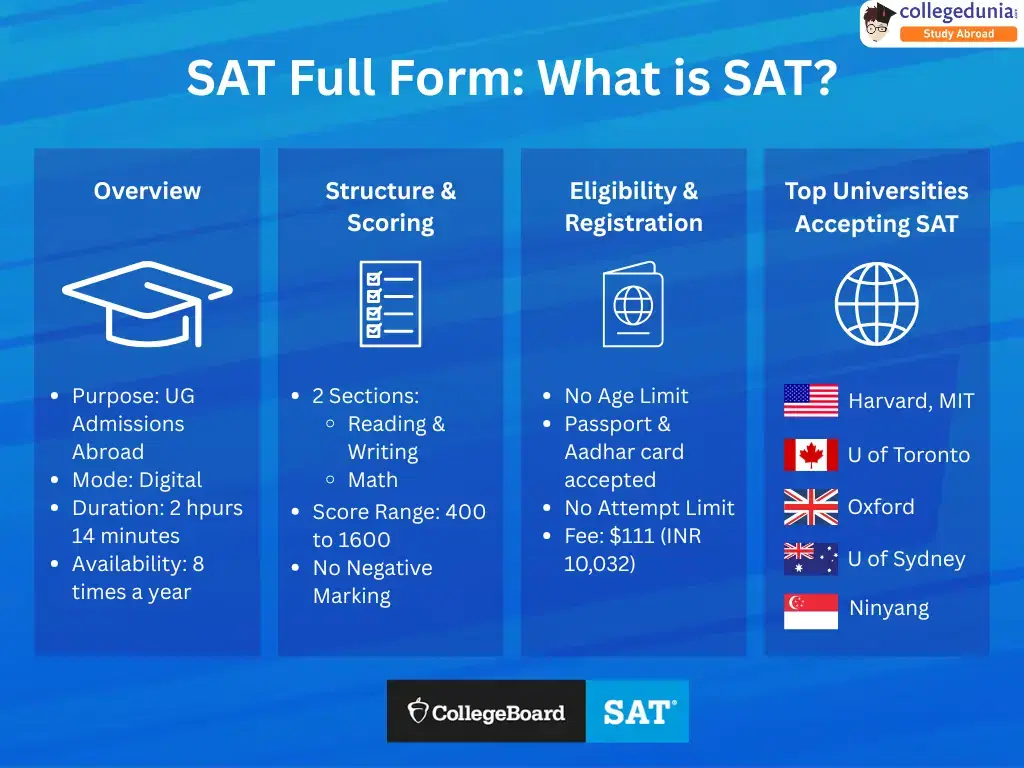 collegedunia
Study Abroad

SAT Full Form: What is SAT?

Overview

- Purpose: UG Admissions Abroad
- Mode: Digital
- Duration: 2 hpurs 14 minutes
- Availability: 8 times a year

Structure & Scoring

- 2 Sections:
  - Reading & Writing
  - Math
- Score Range: 400 to 1600
- No Negative Marking

Eligibility & Registration

- No Age Limit
- Passport & Aadhar card accepted
- No Attempt Limit
- Fee: $111 (INR 10,032)

Top Universities Accepting SAT

Harvard, MIT
U of Toronto
Oxford
U of Sydney
Ninyang

CollegeBoard SAT